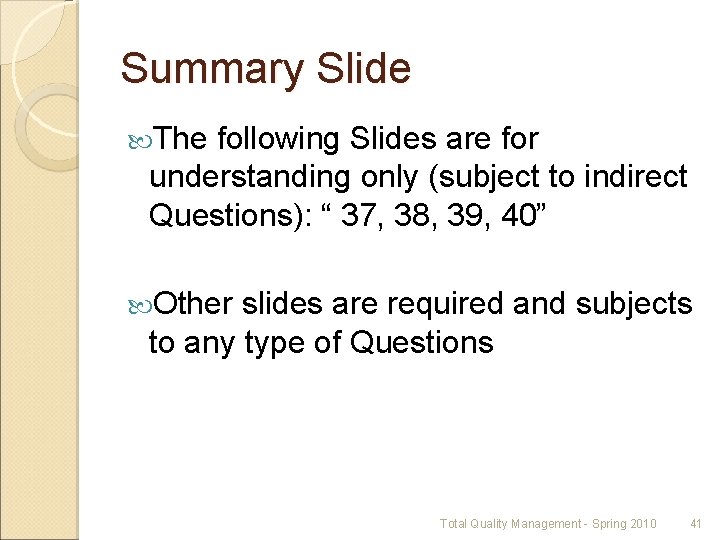 Summary Slide

The following Slides are for understanding only (subject to indirect Questions): “ 37, 38, 39, 40”

Other slides are required and subjects to any type of Questions

Total Quality Management - Spring 2010 41